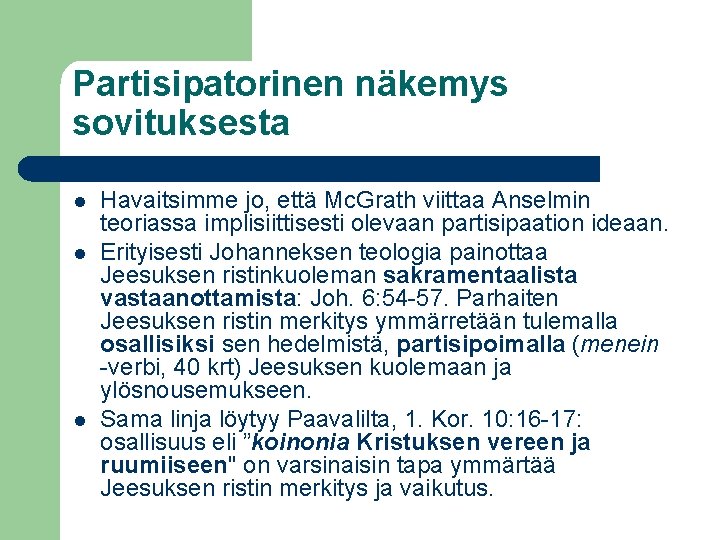 Partisipatorinen näkemys sovituksesta

- Havaitsimme jo, että McGrath viittaa Anselmin teoriassa implisiittisesti olevaan partisipaation ideaan.
- Erityisesti Johanneksen teologia painottaa Jeesuksen ristinkuoleman sakramentaalista vastaanottamista: Joh. 6:54-57. Parhaiten Jeesuksen ristin merkitys ymmärretään tulemalla osallisiksi sen hedelmistä, partisipoimalla (menein -verbi, 40 krt) Jeesuksen kuolemaan ja ylösnousemukseen.
- Sama linja löytyy Paavalilta, 1. Kor. 10:16-17: osallisuus eli ”koinonia Kristuksen vereen ja ruumiiseen" on varsinaisin tapa ymmärtää Jeesuksen ristin merkitys ja vaikutus.